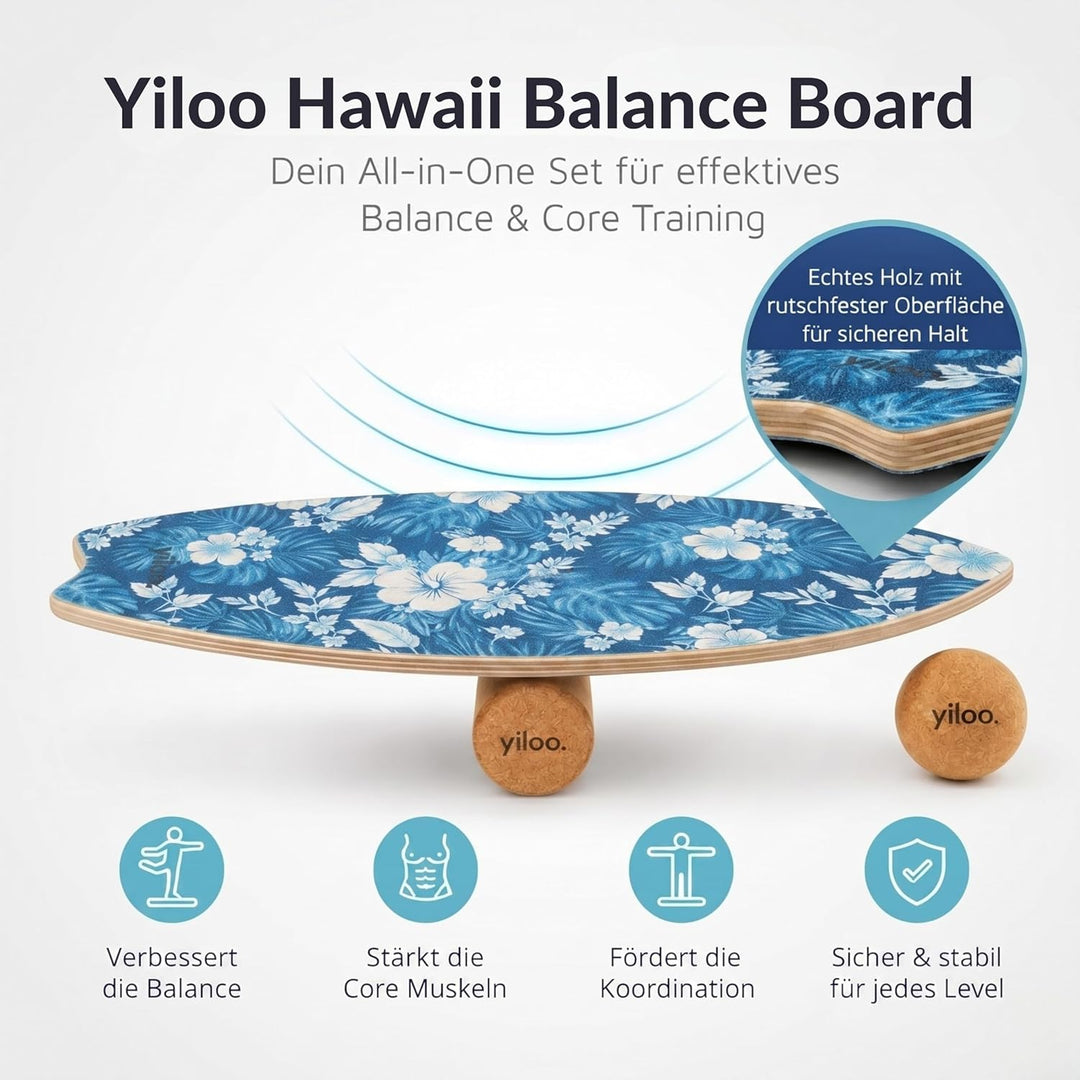 Yiloo Hawaii Balance Board

Dein All-in-One Set für effektives Balance & Core Training

Echtes Holz mit rutschfester Oberfläche für sicheren Halt

yiloo.

yiloo.

Verbessert die Balance

Stärkt die Core Muskeln

Fördert die Koordination

Sicher & stabil für jedes Level